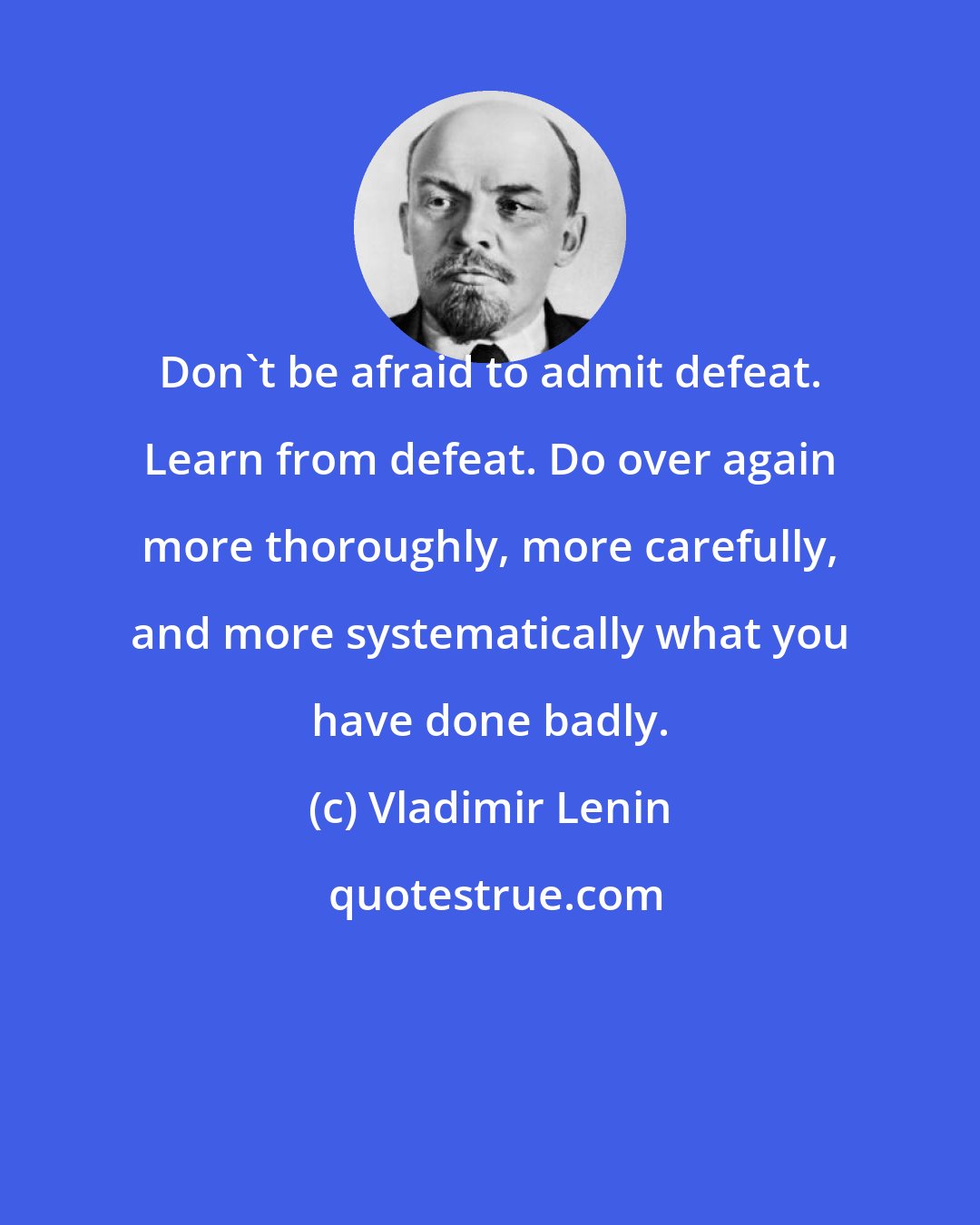 Don`t be afraid to admit defeat. Learn from defeat. Do over again more thoroughly, more carefully, and more systematically what you have done badly.

(c) Vladimir Lenin

quotestrue.com